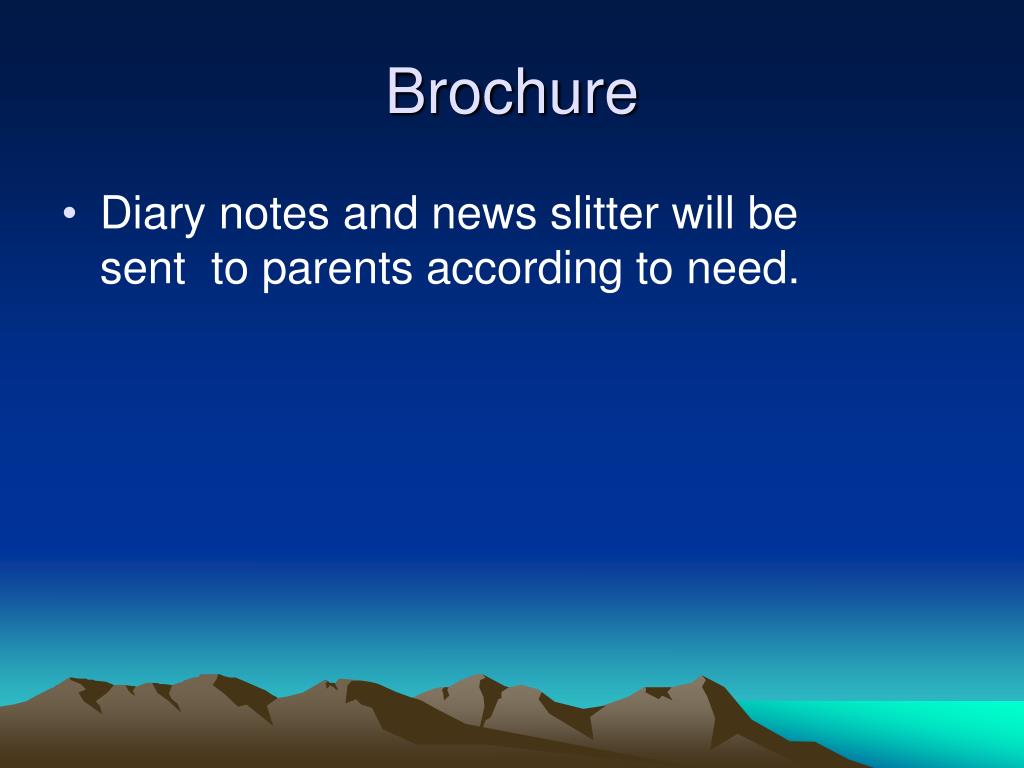 Brochure

• Diary notes and news slitter will be sent to parents according to need.